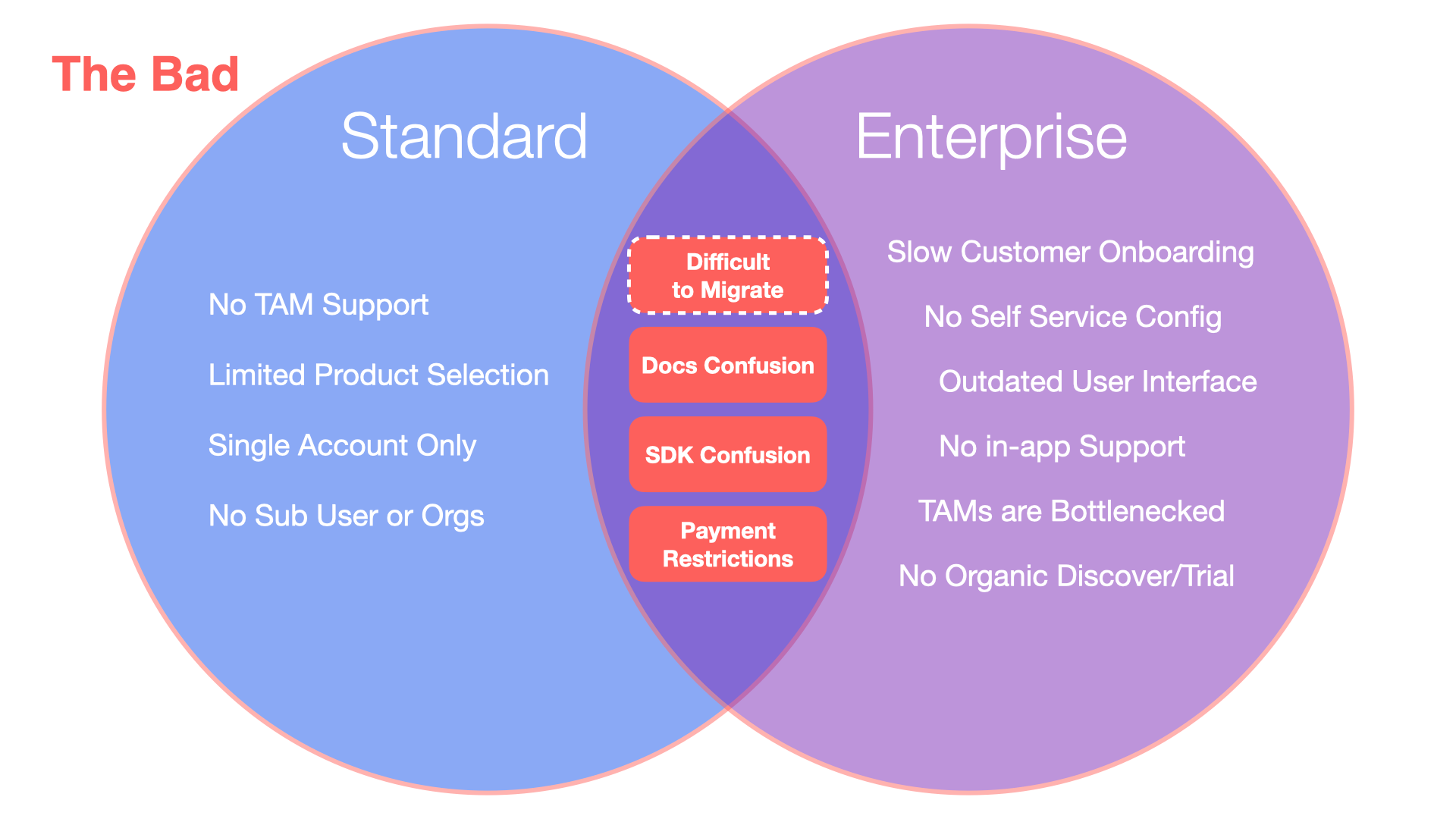 The Bad

Standard

No TAM Support

Limited Product Selection

Single Account Only

No Sub User or Orgs

Difficult to Migrate

Docs Confusion

SDK Confusion

Payment Restrictions

Enterprise

Slow Customer Onboarding

No Self Service Config

Outdated User Interface

No in-app Support

TAMs are Bottlenecked

No Organic Discover/Trial